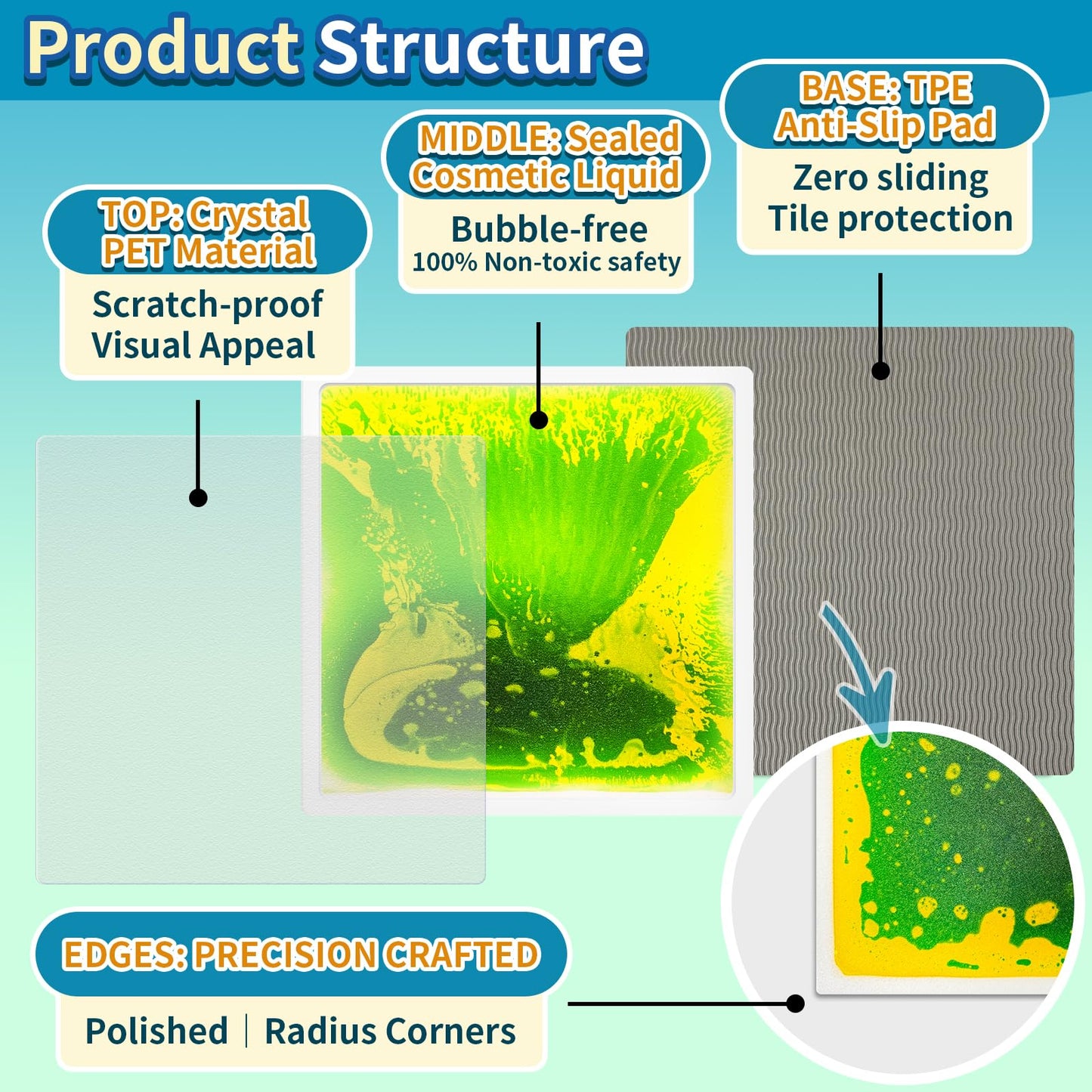 Product Structure

TOP: Crystal PET Material
Scratch-proof Visual Appeal

MIDDLE: Sealed Cosmetic Liquid
Bubble-free
100% Non-toxic safety

BASE: TPE Anti-Slip Pad
Zero sliding
Tile protection

EDGES: PRECISION CRAFTED
Polished | Radius Corners